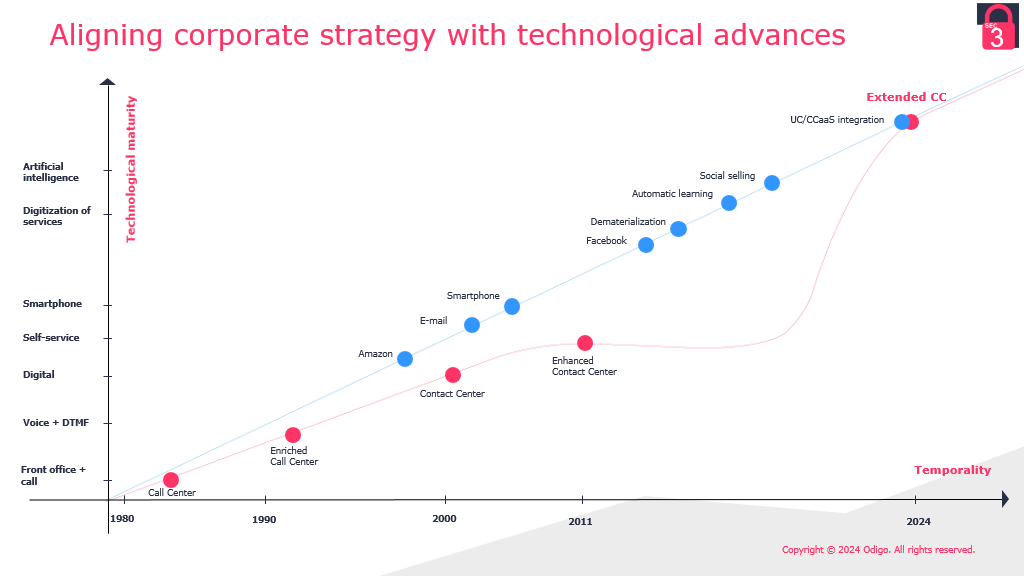 Aligning corporate strategy with technological advances

SEC 3

Technological maturity

Artificial intelligence

Digitization of services

Smartphone

Self-service

Digital

Voice + DTMF

Front office + call

Extended CC

UC/CCaaS integration

Social selling

Automatic learning

Dematerialization

Facebook

Smartphone

E-mail

Amazon

Enhanced Contact Center

Contact Center

Enriched Call Center

Call Center

Temporality

1980

1990

2000

2011

2024

Copyright © 2024 Odigo. All rights reserved.